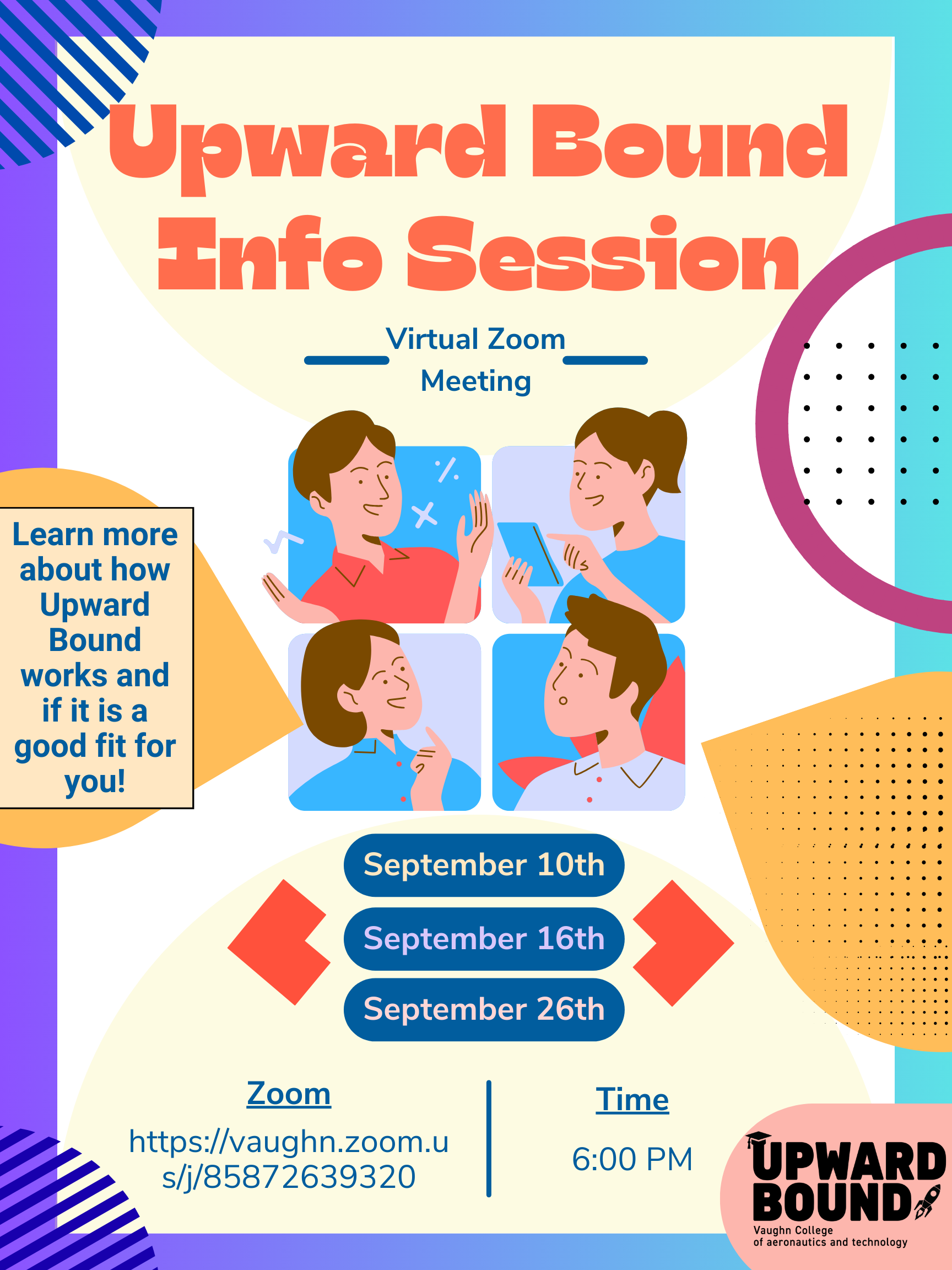 Upward Bound Info Session

Virtual Zoom Meeting

Learn more about how Upward Bound works and if it is a good fit for you!

September 10th

September 16th

September 26th

Zoom

https://vaughn.zoom.us/j/85872639320

Time

6:00 PM

UPWARD BOUND
Vaughn College of aeronautics and technology